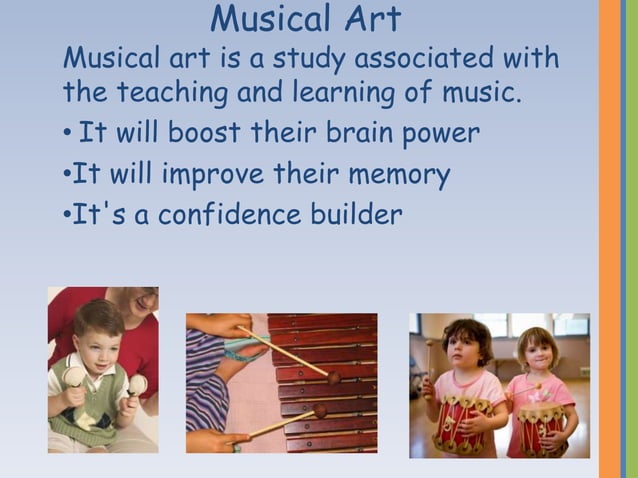 Musical Art

Musical art is a study associated with the teaching and learning of music.

• It will boost their brain power

•It will improve their memory

•It's a confidence builder